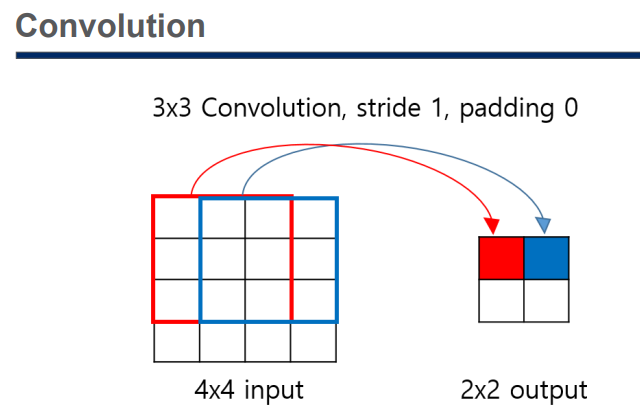 Convolution

3x3 Convolution, stride 1, padding 0

4x4 input

2x2 output